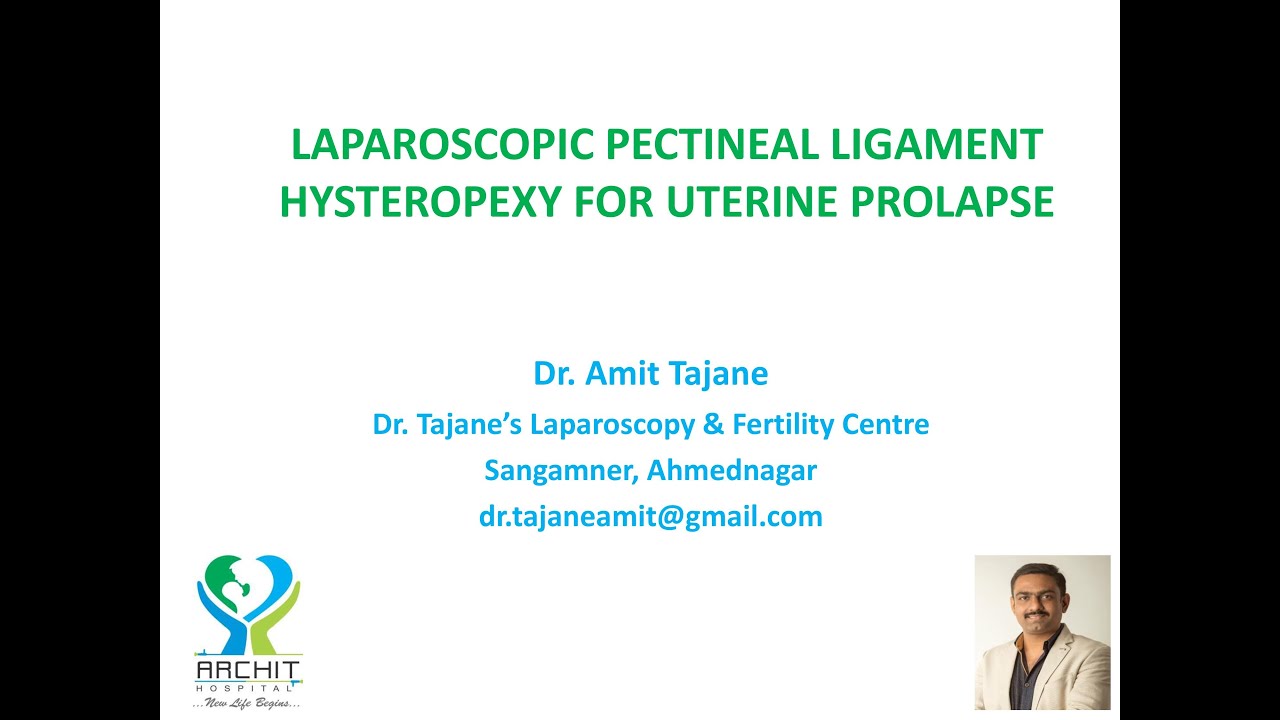 LAPAROSCOPIC PECTINEAL LIGAMENT HYSTEROPEXY FOR UTERINE PROLAPSE

Dr. Amit Tajane
Dr. Tajane's Laparoscopy & Fertility Centre
Sangamner, Ahmednagar
dr.tajaneamit@gmail.com

ARCHIT
HOSPITAL
...New Life Begins...